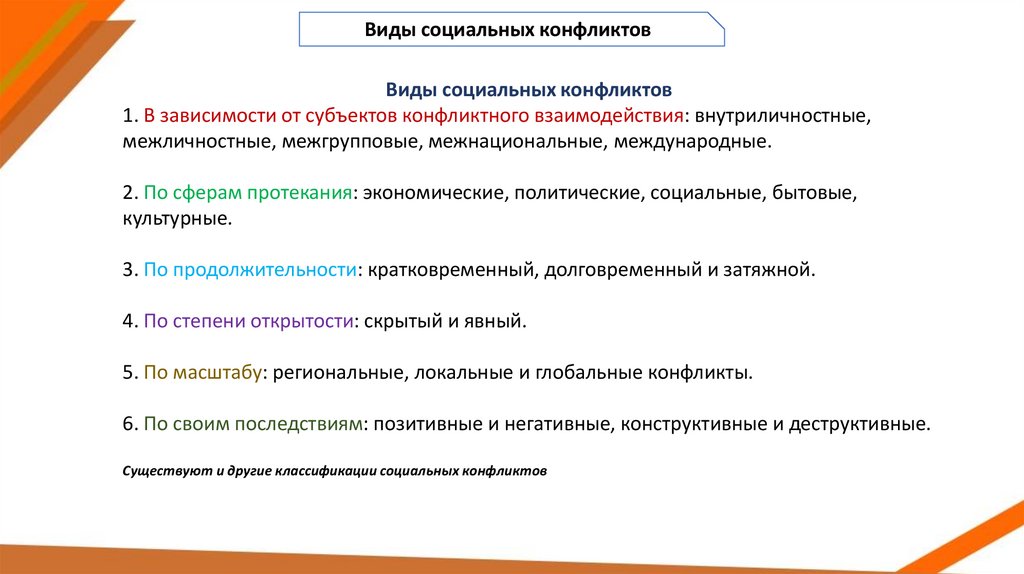 Виды социальных конфликтов

Виды социальных конфликтов

1. В зависимости от субъектов конфликтного взаимодействия: внутриличностные, межличностные, межгрупповые, межнациональные, международные.

2. По сферам протекания: экономические, политические, социальные, бытовые, культурные.

3. По продолжительности: кратковременный, долговременный и затяжной.

4. По степени открытости: скрытый и явный.

5. По масштабу: региональные, локальные и глобальные конфликты.

6. По своим последствиям: позитивные и негативные, конструктивные и деструктивные.

Существуют и другие классификации социальных конфликтов